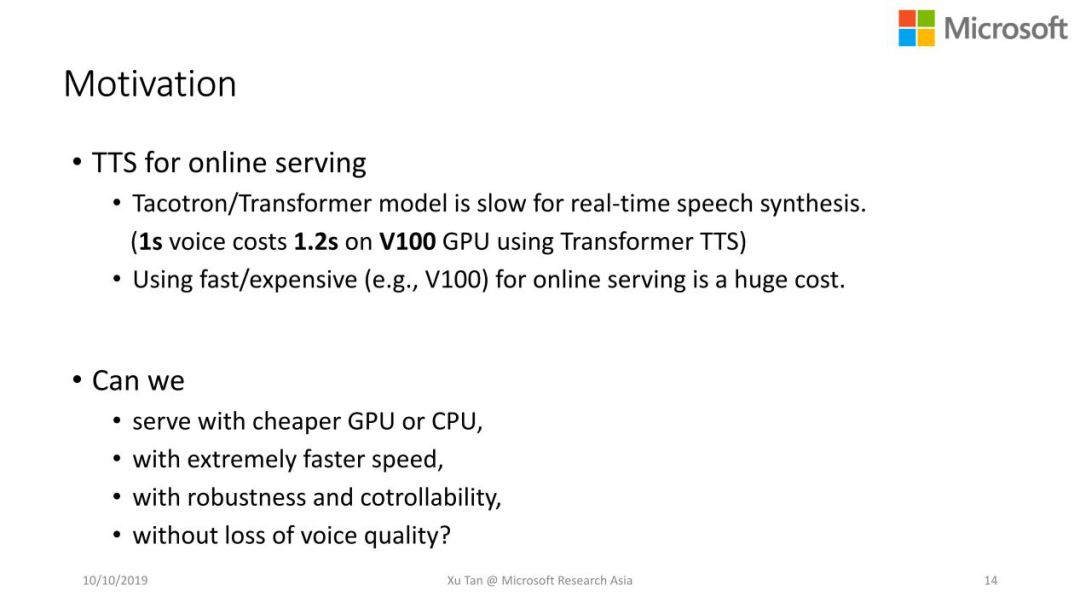 Microsoft

Motivation

• TTS for online serving
  • Tacotron/Transformer model is slow for real-time speech synthesis. (1s voice costs 1.2s on V100 GPU using Transformer TTS)
  • Using fast/expensive (e.g., V100) for online serving is a huge cost.

• Can we
  • serve with cheaper GPU or CPU,
  • with extremely faster speed,
  • with robustness and cotrollability,
  • without loss of voice quality?

10/10/2019
Xu Tan @ Microsoft Research Asia
14